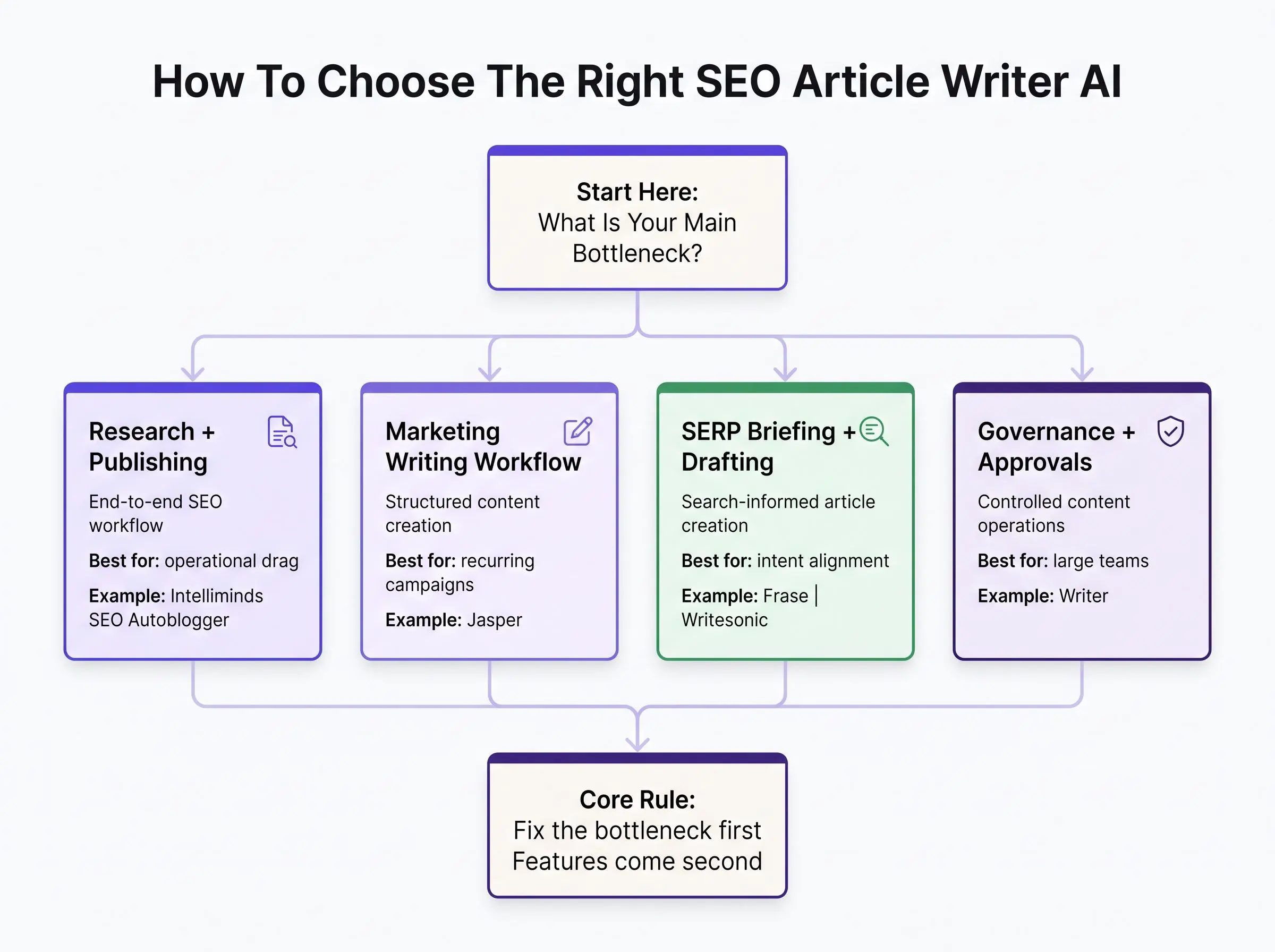 How To Choose The Right SEO Article Writer AI

Start Here:
What Is Your Main Bottleneck?

Research + Publishing

End-to-end SEO workflow

Best for: operational drag

Example: Intelliminds SEO Autoblogger

Marketing Writing Workflow

Structured content creation

Best for: recurring campaigns

Example: Jasper

SERP Briefing + Drafting

Search-informed article creation

Best for: intent alignment

Example: Frase | Writesonic

Governance + Approvals

Controlled content operations

Best for: large teams

Example: Writer

Core Rule:
Fix the bottleneck first
Features come second